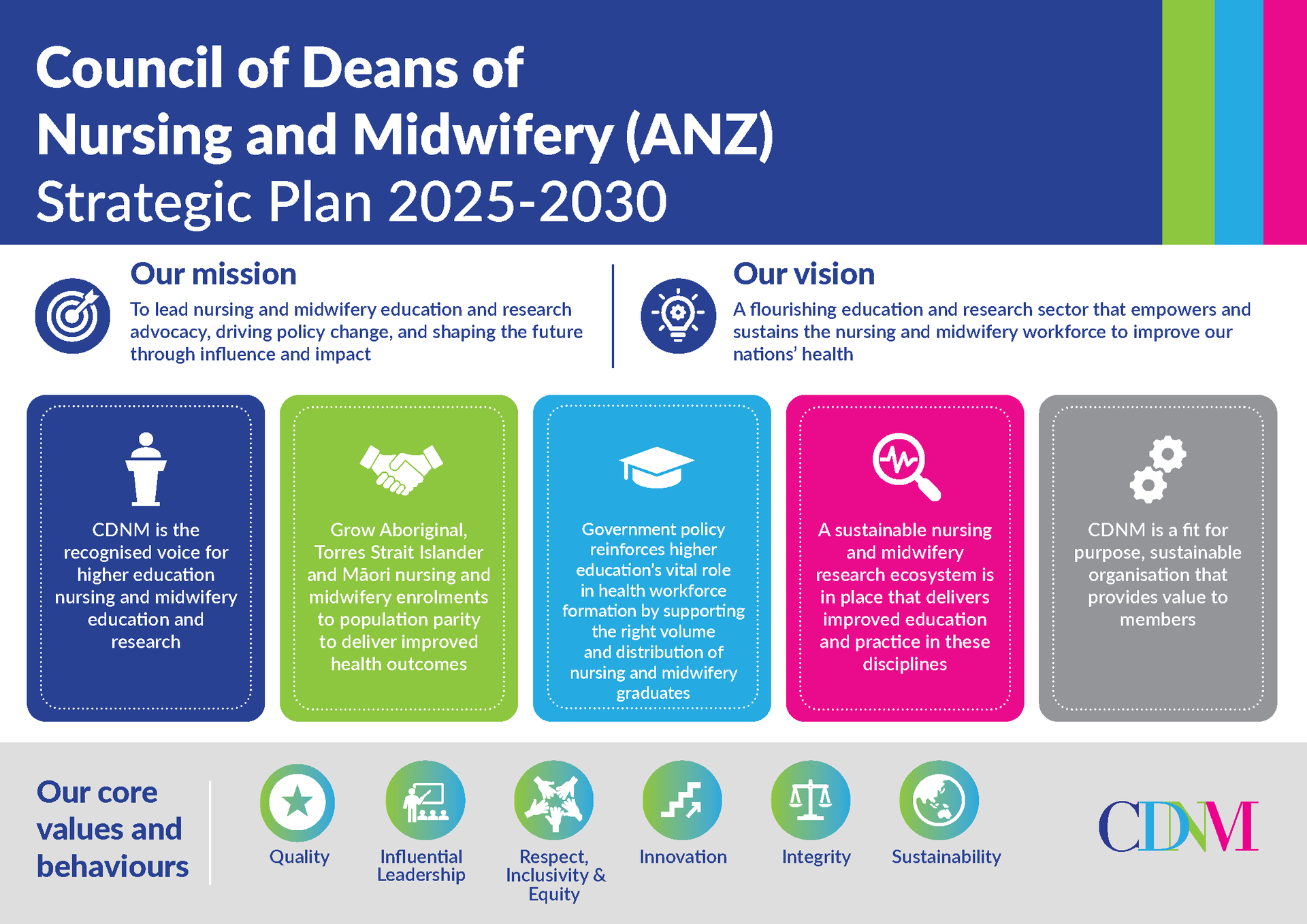 Council of Deans of Nursing and Midwifery (ANZ) Strategic Plan 2025-2030

Our mission
To lead nursing and midwifery education and research advocacy, driving policy change, and shaping the future through influence and impact

Our vision
A flourishing education and research sector that empowers and sustains the nursing and midwifery workforce to improve our nations' health

CDNM is the recognised voice for higher education nursing and midwifery education and research

Grow Aboriginal, Torres Strait Islander and Māori nursing and midwifery enrolments to population parity to deliver improved health outcomes

Government policy reinforces higher education's vital role in health workforce formation by supporting the right volume and distribution of nursing and midwifery graduates

A sustainable nursing and midwifery research ecosystem is in place that delivers improved education and practice in these disciplines

CDNM is a fit for purpose, sustainable organisation that provides value to members

Our core values and behaviours

Quality

Influential Leadership

Respect, Inclusivity & Equity

Innovation

Integrity

Sustainability

CDNM